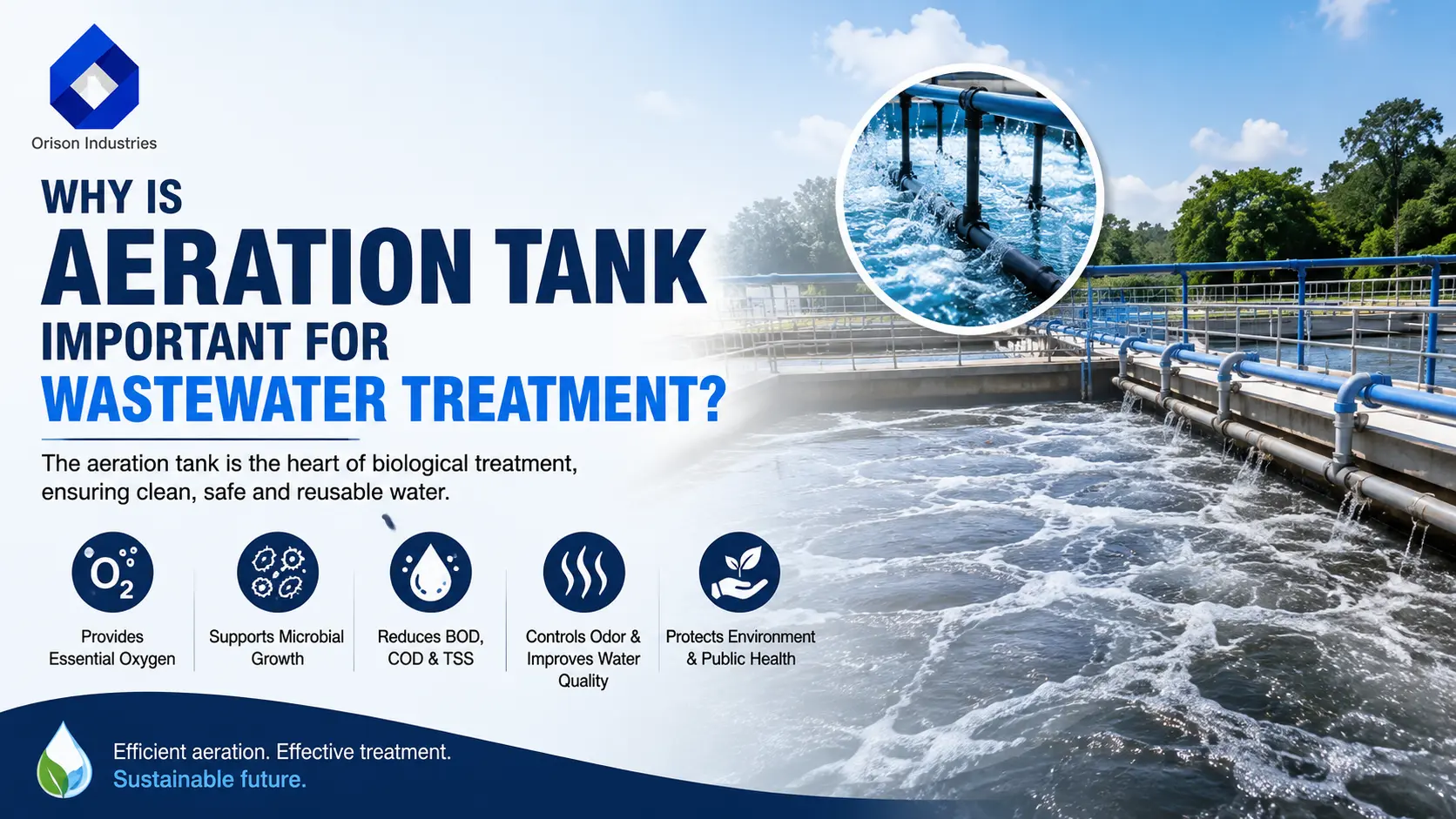 Orison Industries

WHY IS
AERATION TANK
IMPORTANT FOR
WASTEWATER TREATMENT?

The aeration tank is the heart of biological treatment, ensuring clean, safe and reusable water.

$O_2$

Provides Essential Oxygen

Supports Microbial Growth

Reduces BOD, COD & TSS

Controls Odor & Improves Water Quality

Protects Environment & Public Health

Efficient aeration. Effective treatment.
Sustainable future.